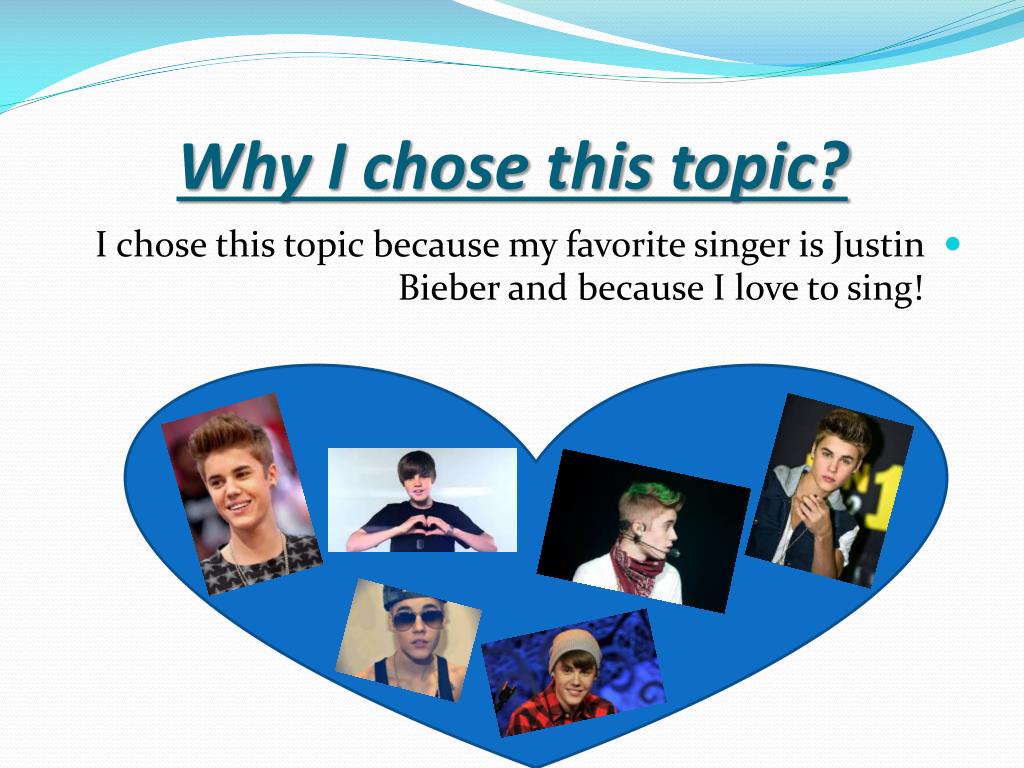 Why I chose this topic?

I chose this topic because my favorite singer is Justin Bieber and because I love to sing!